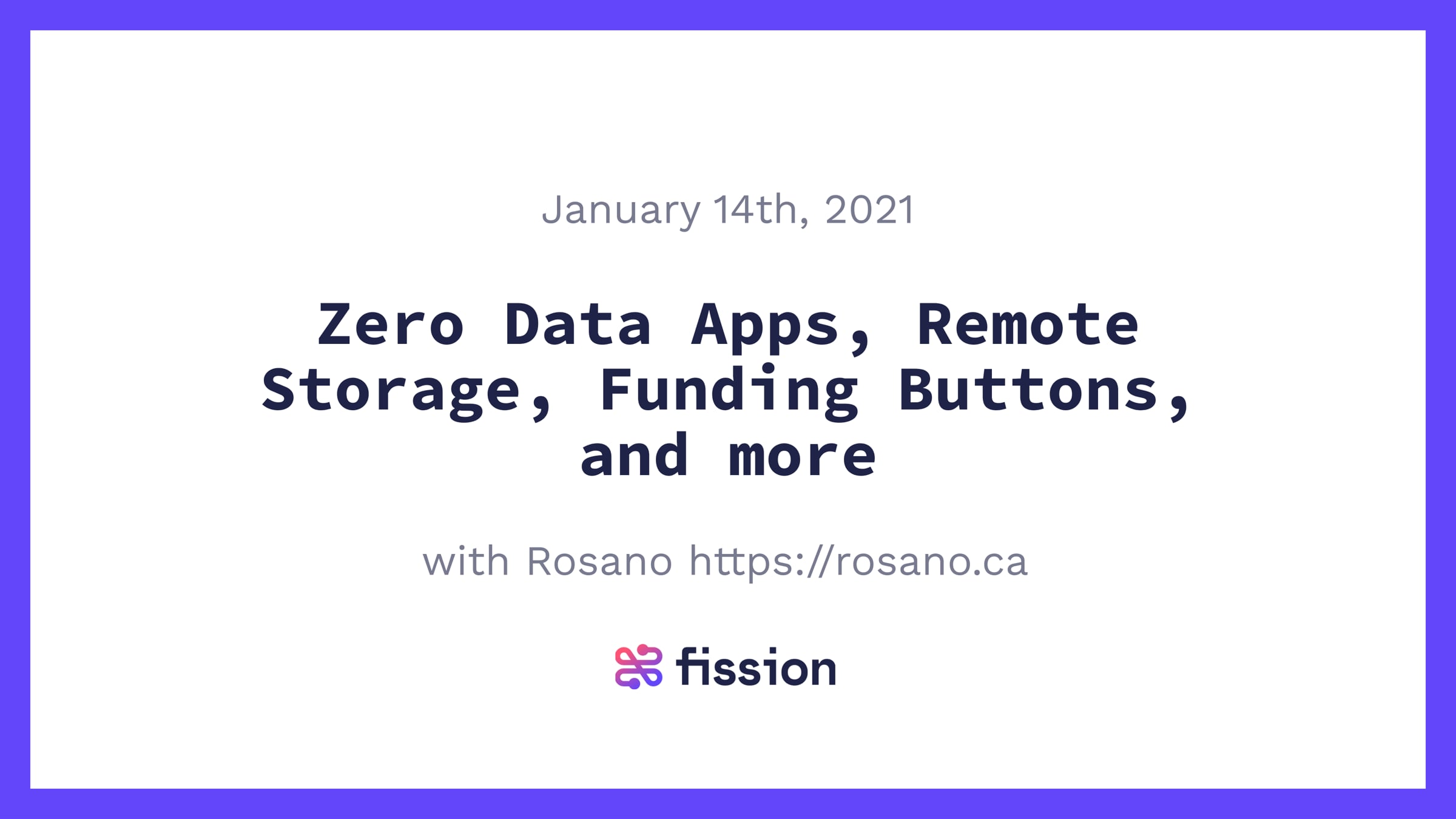 January 14th, 2021

Zero Data Apps, Remote Storage, Funding Buttons, and more

with Rosano https://rosano.ca

fission